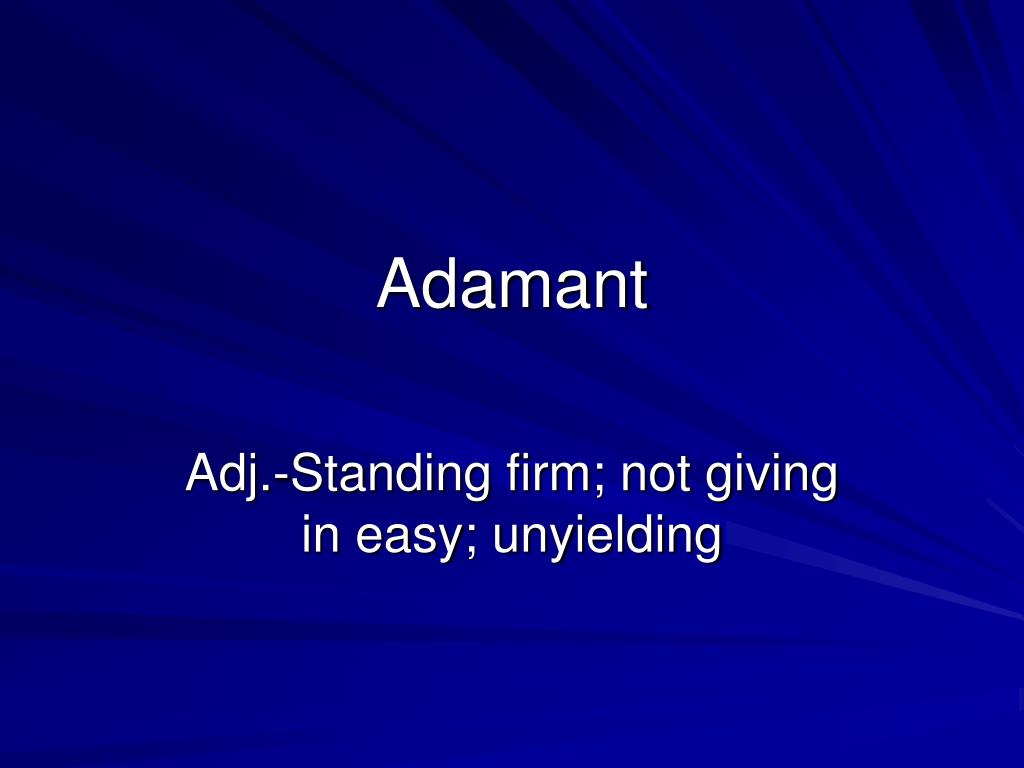 Adamant

Adj.-Standing firm; not giving in easy; unyielding